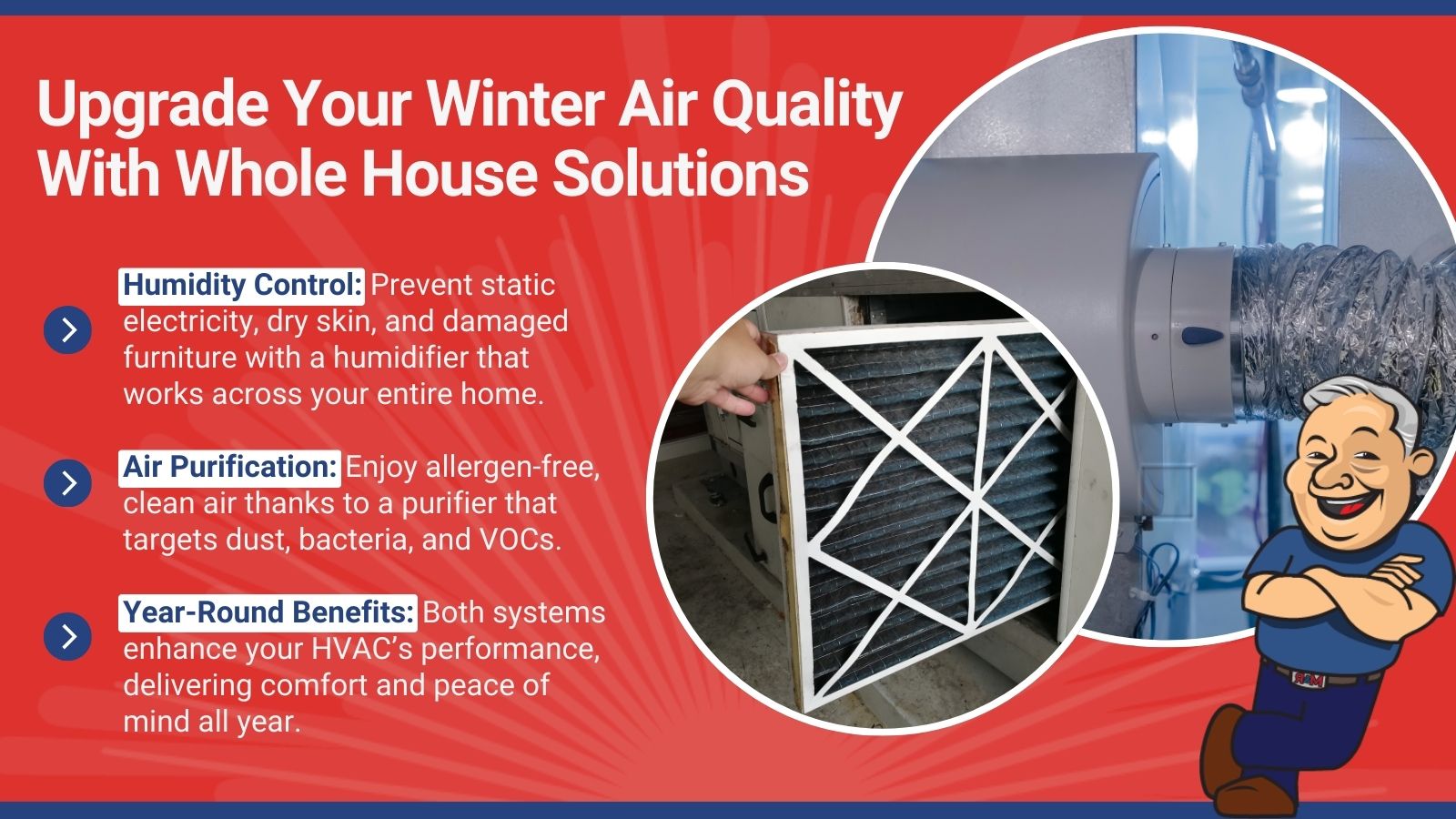 Upgrade Your Winter Air Quality With Whole House Solutions

Humidity Control: Prevent static electricity, dry skin, and damaged furniture with a humidifier that works across your entire home.

Air Purification: Enjoy allergen-free, clean air thanks to a purifier that targets dust, bacteria, and VOCs.

Year-Round Benefits: Both systems enhance your HVAC's performance, delivering comfort and peace of mind all year.